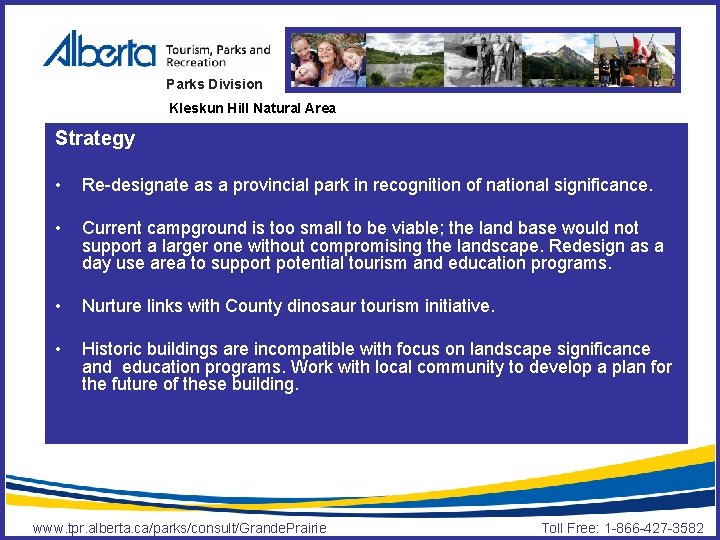 Alberta Tourism, Parks and Recreation

Parks Division

Kleskun Hill Natural Area

Strategy

• Re-designate as a provincial park in recognition of national significance.

• Current campground is too small to be viable; the land base would not support a larger one without compromising the landscape. Redesign as a day use area to support potential tourism and education programs.

• Nurture links with County dinosaur tourism initiative.

• Historic buildings are incompatible with focus on landscape significance and education programs. Work with local community to develop a plan for the future of these building.

www.tpr.alberta.ca/parks/consult/GrandePrairie

Toll Free: 1-866-427-3582